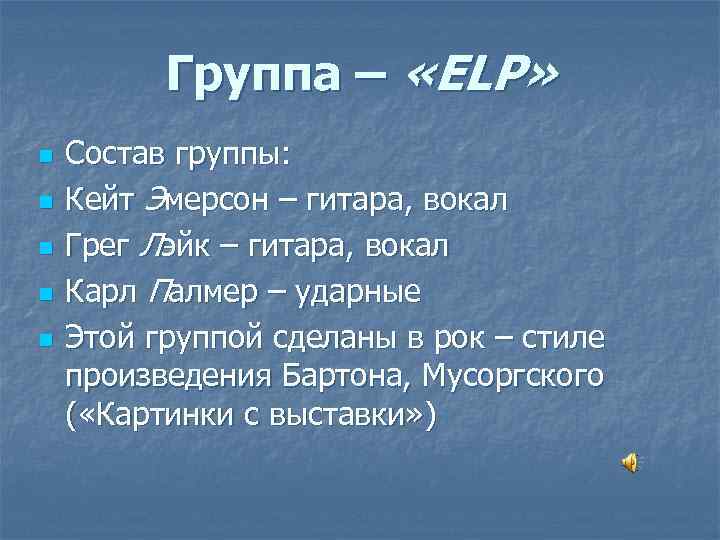 Группа – «ELP»

Состав группы:

Кейт Эмерсон – гитара, вокал

Грег Лэйк – гитара, вокал

Карл Палмер – ударные

Этой группой сделаны в рок – стиле произведения Бартона, Мусоргского («Картинки с выставки»)